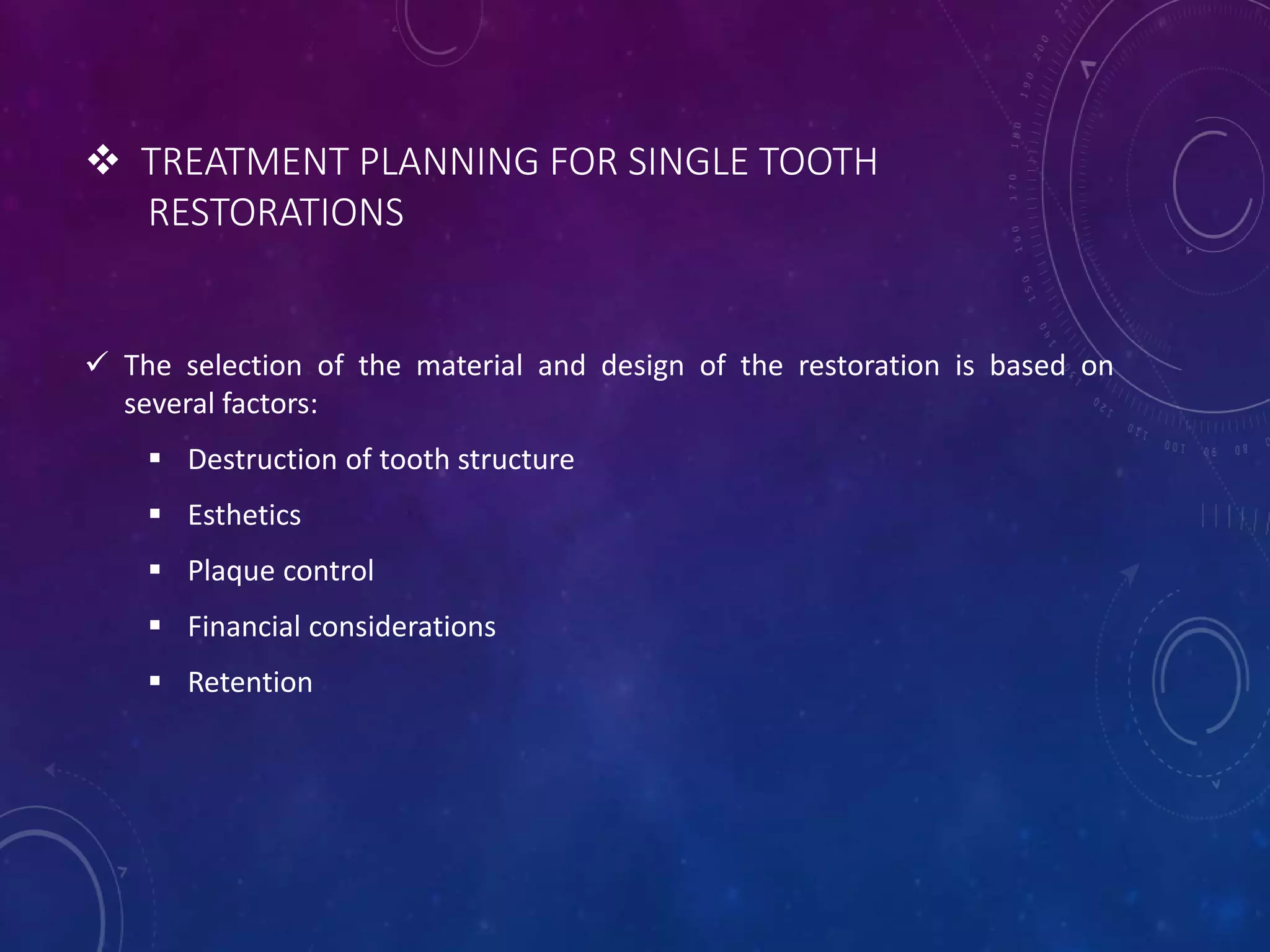 ❖ TREATMENT PLANNING FOR SINGLE TOOTH RESTORATIONS

✓ The selection of the material and design of the restoration is based on several factors:

▪ Destruction of tooth structure
▪ Esthetics
▪ Plaque control
▪ Financial considerations
▪ Retention